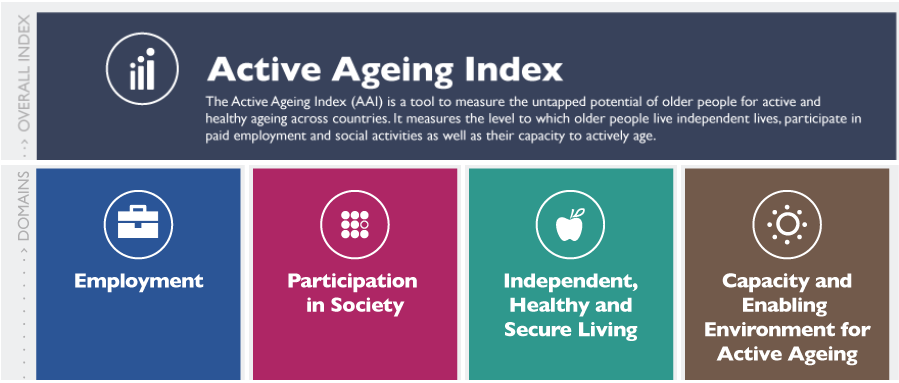 OVERALL INDEX

Active Ageing Index

The Active Ageing Index (AAI) is a tool to measure the untapped potential of older people for active and healthy ageing across countries. It measures the level to which older people live independent lives, participate in paid employment and social activities as well as their capacity to actively age.

DOMAINS

Employment

Participation in Society

Independent, Healthy and Secure Living

Capacity and Enabling Environment for Active Ageing